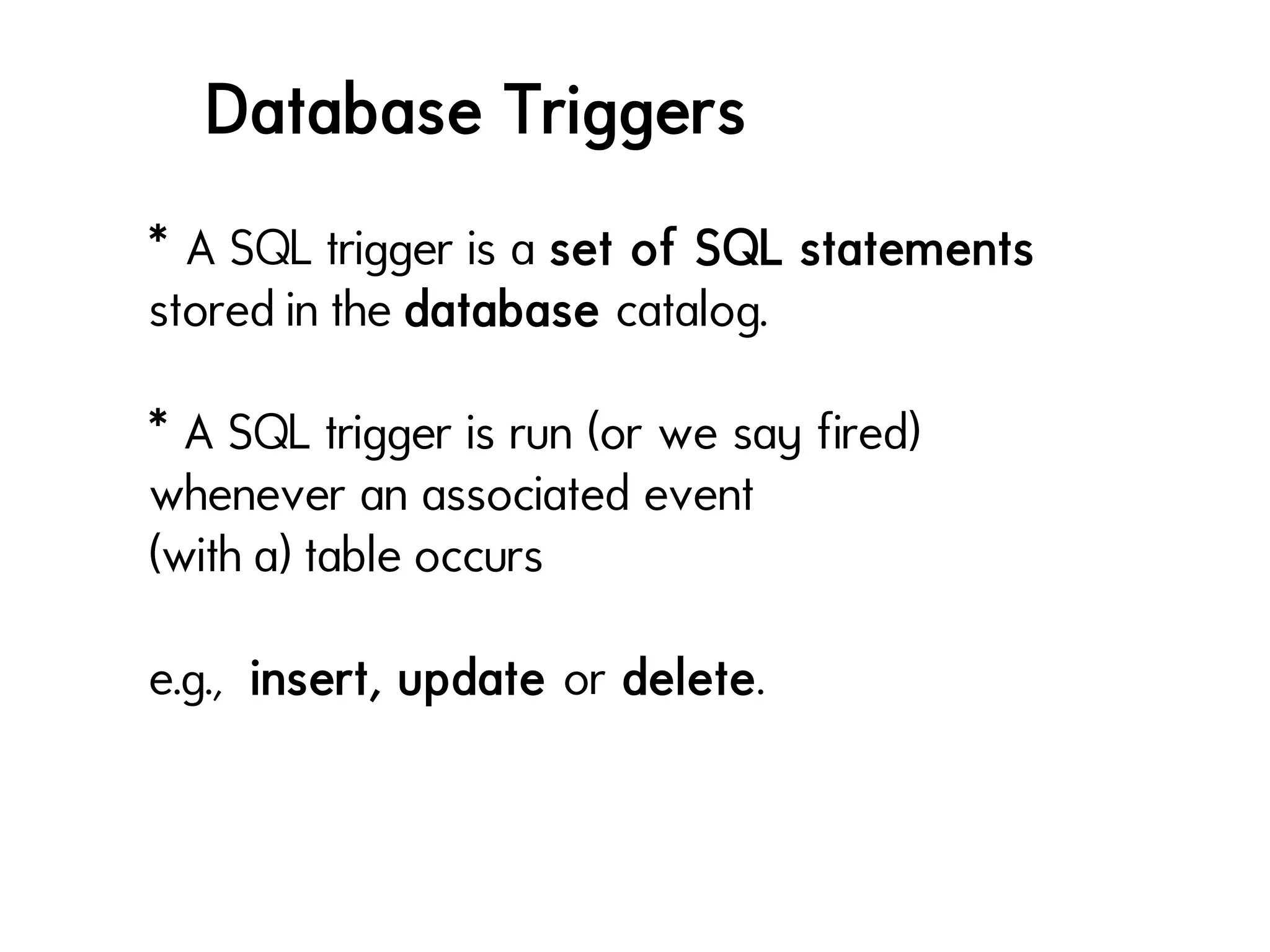 Database Triggers

* A SQL trigger is a set of SQL statements stored in the database catalog.

* A SQL trigger is run (or we say fired) whenever an associated event (with a) table occurs

e.g., insert, update or delete.